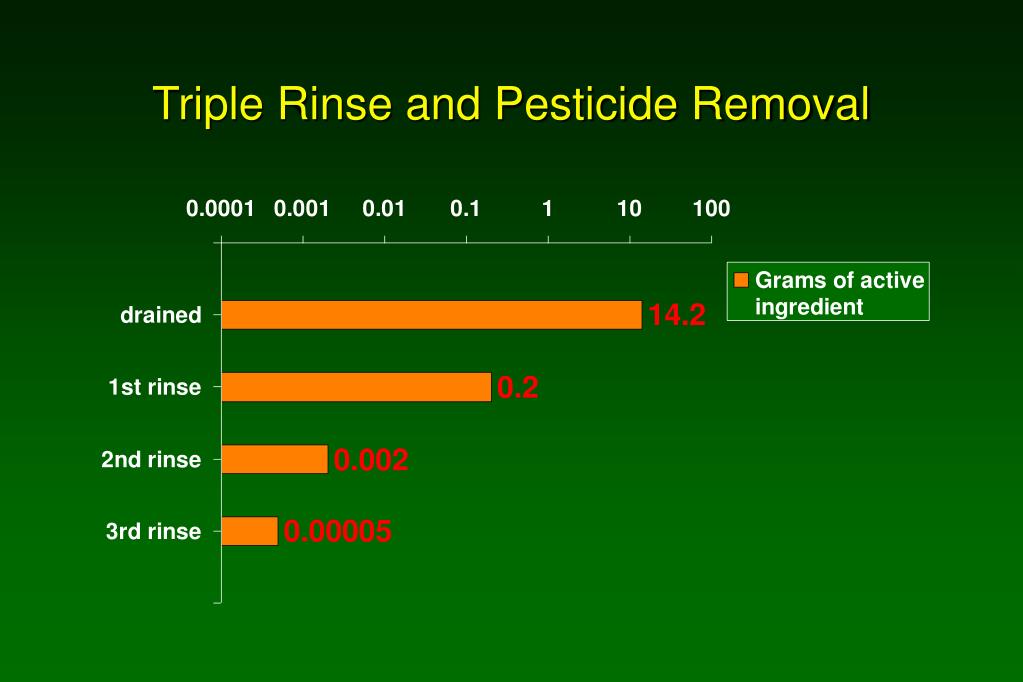 Triple Rinse and Pesticide Removal

0.0001 0.001 0.01 0.1 1 10 100

Grams of active ingredient

drained 14.2

1st rinse 0.2

2nd rinse 0.002

3rd rinse 0.00005